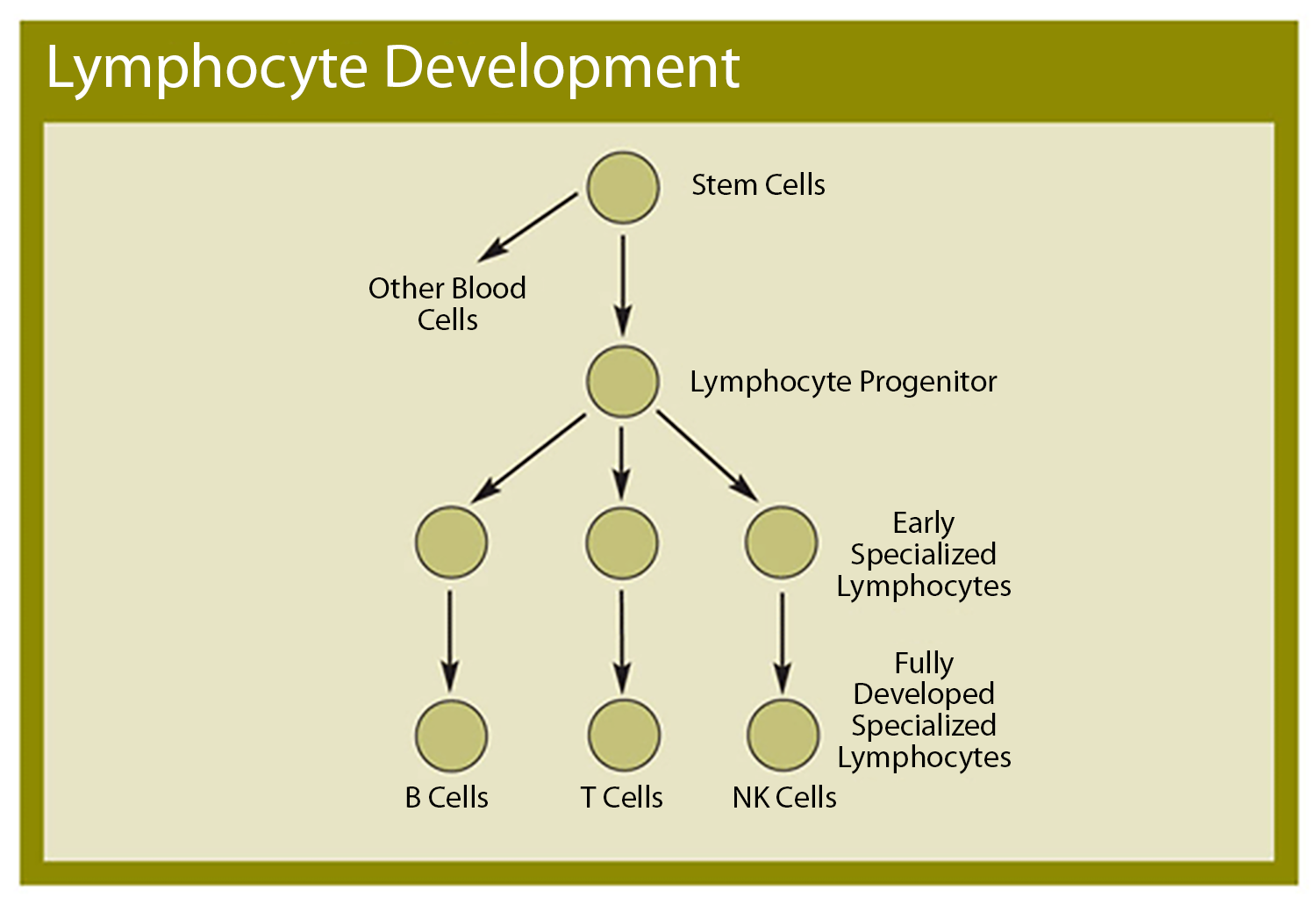 Lymphocyte Development

Stem Cells

Other Blood Cells

Lymphocyte Progenitor

Early Specialized Lymphocytes

Fully Developed Specialized Lymphocytes

B Cells

T Cells

NK Cells